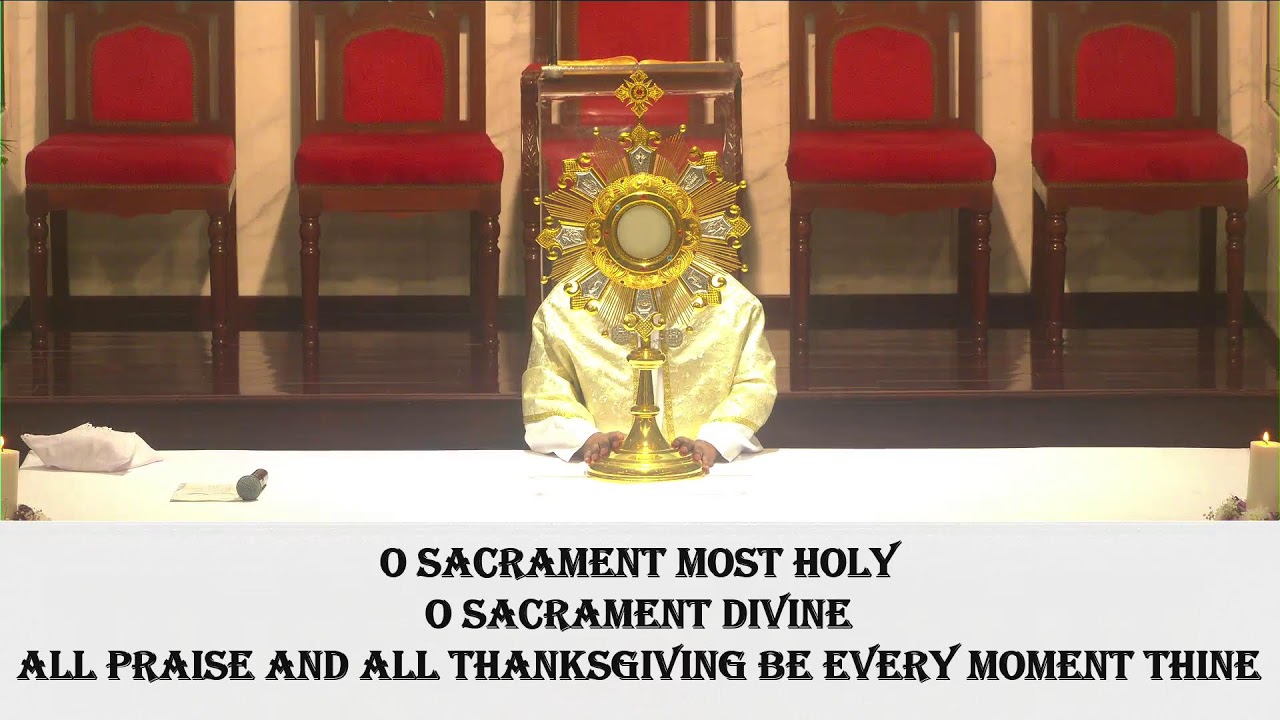 O SACRAMENT MOST HOLY
O SACRAMENT DIVINE
ALL PRAISE AND ALL THANKSGIVING BE EVERY MOMENT THINE